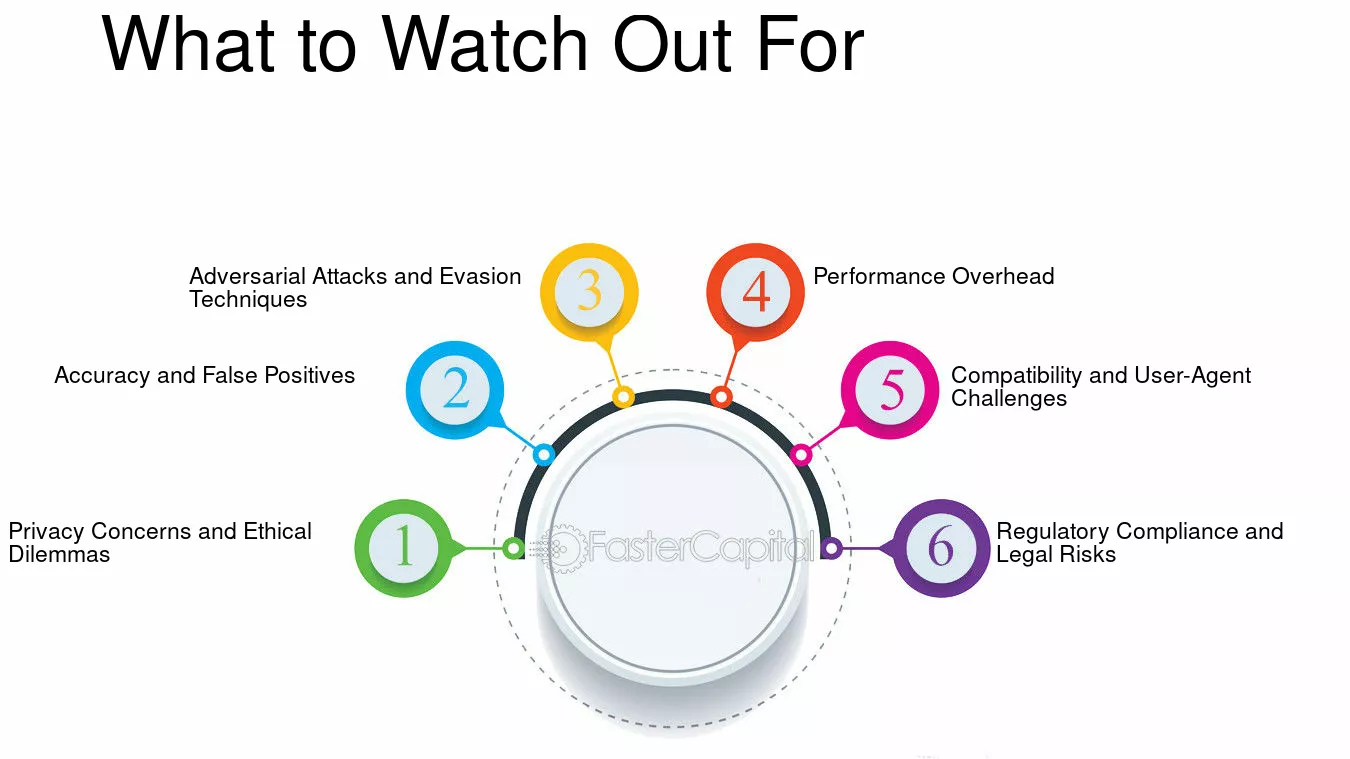 What to Watch Out For

1
Privacy Concerns and Ethical Dilemmas

2
Accuracy and False Positives

3
Adversarial Attacks and Evasion Techniques

4
Performance Overhead

5
Compatibility and User-Agent Challenges

6
Regulatory Compliance and Legal Risks

FasterCapital